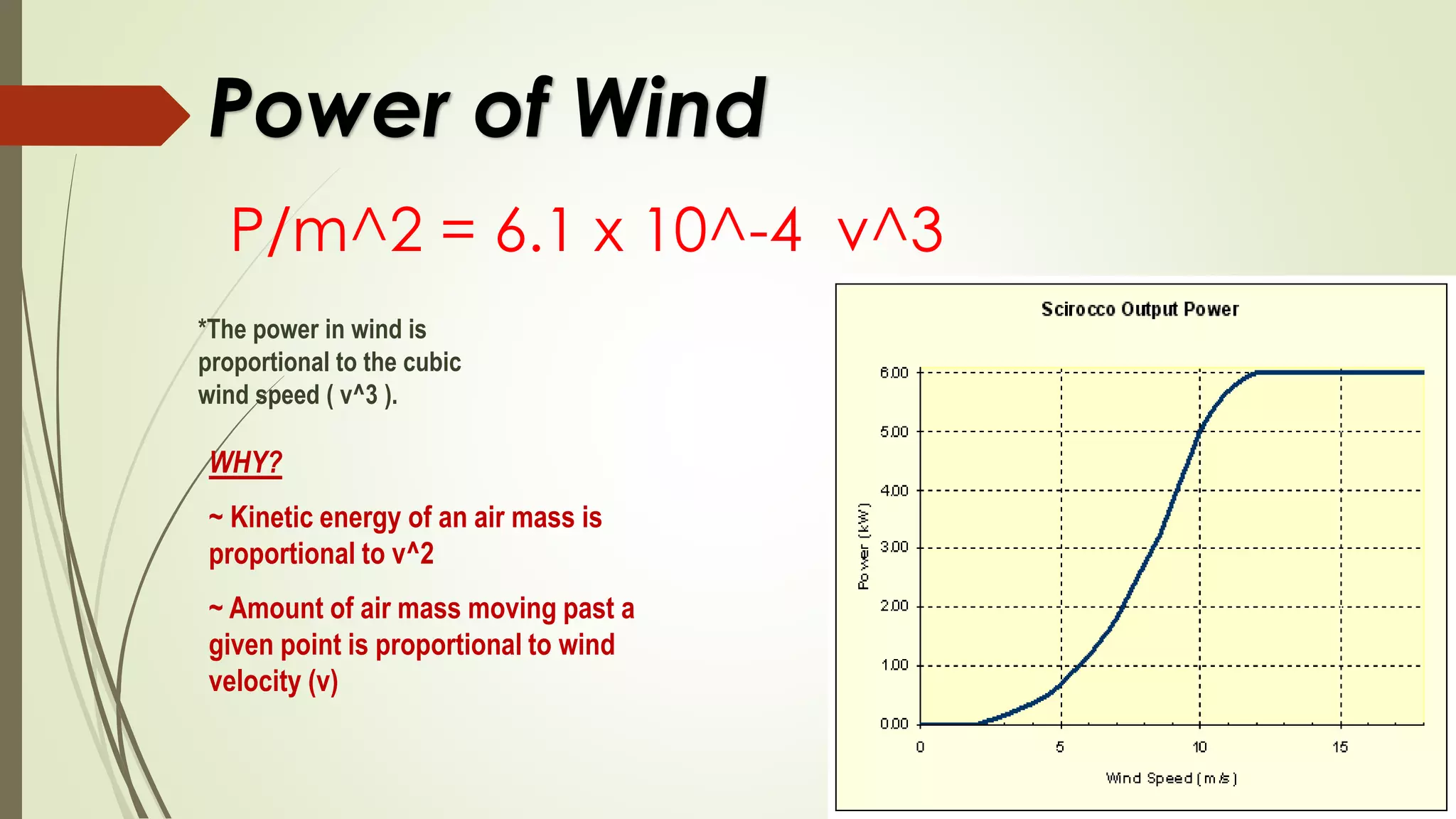 Power of Wind

P/m^2 = 6.1 x 10^-4 v^3

*The power in wind is proportional to the cubic wind speed ( v^3 ).

WHY?

~ Kinetic energy of an air mass is proportional to v^2

~ Amount of air mass moving past a given point is proportional to wind velocity (v)

Scirocco Output Power

Power (kW)

6.00
5.00
4.00
3.00
2.00
1.00
0.00

0 5 10 15

Wind Speed (m/s)